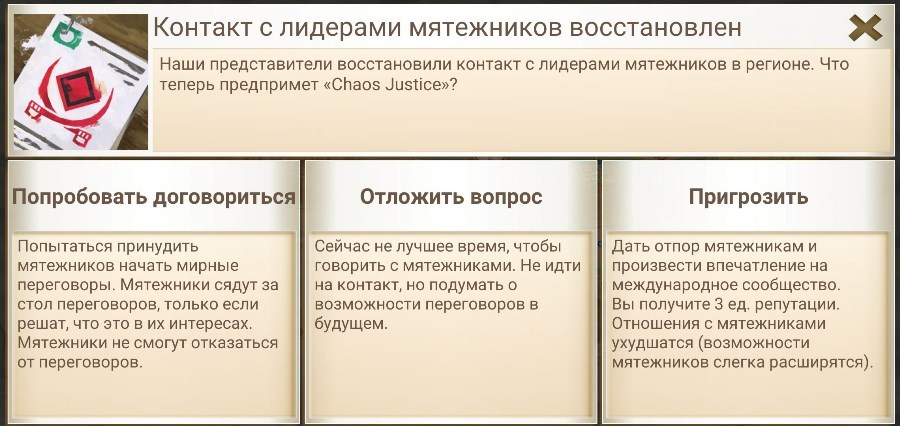 Контакт с лидерами мятежников восстановлен

Наши представители восстановили контакт с лидерами мятежников в регионе. Что теперь предпримет «Chaos Justice»?

Попробовать договориться

Попытаться принудить мятежников начать мирные переговоры. Мятежники сядут за стол переговоров, только если решат, что это в их интересах. Мятежники не смогут отказаться от переговоров.

Отложить вопрос

Сейчас не лучшее время, чтобы говорить с мятежниками. Не идти на контакт, но подумать о возможности переговоров в будущем.

Пригрозить

Дать отпор мятежникам и произвести впечатление на международное сообщество. Вы получите 3 ед. репутации. Отношения с мятежниками ухудшатся (возможности мятежников слегка расширятся).